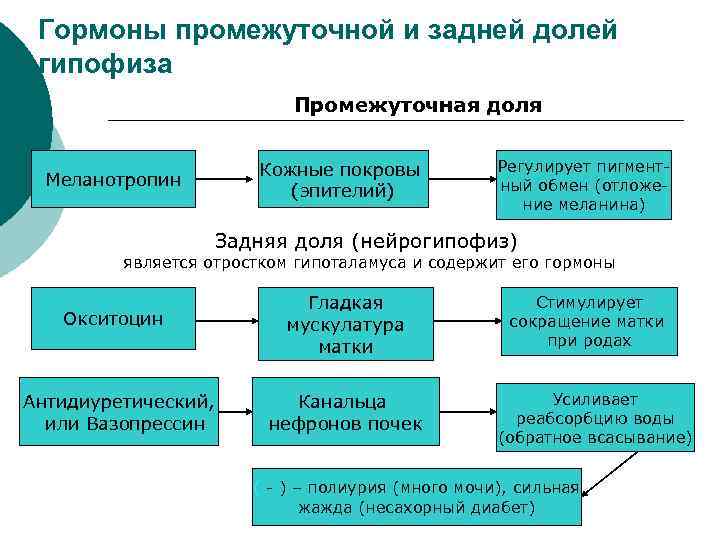 Гормоны промежуточной и задней долей гипофиза

Промежуточная доля

Меланотропин

Кожные покровы (эпителий)

Регулирует пигментный обмен (отложение меланина)

Задняя доля (нейрогипофиз)
является отростком гипоталамуса и содержит его гормоны

Окситоцин

Гладкая мускулатура матки

Стимулирует сокращение матки при родах

Антидиуретический, или Вазопрессин

Канальца нефронов почек

Усиливает реабсорбцию воды (обратное всасывание)

- ) – полиурия (много мочи), сильная жажда (несахорный диабет)